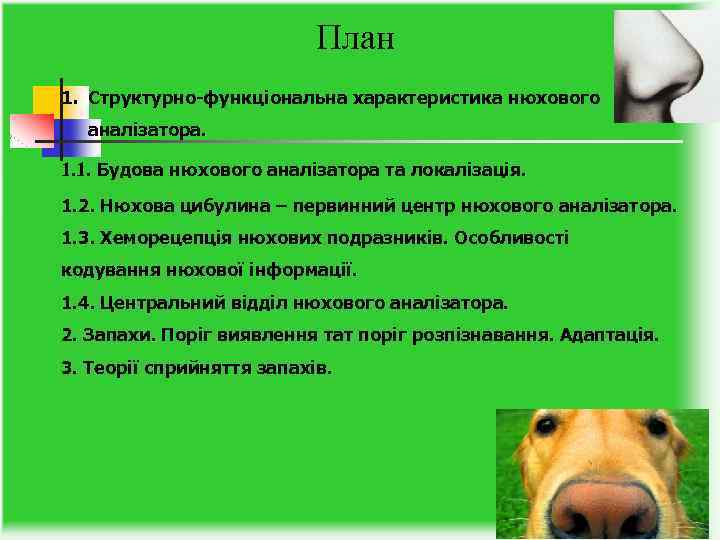 План

1. Структурно-функціональна характеристика нюхового аналізатора.

1.1. Будова нюхового аналізатора та локалізація.

1.2. Нюхова цибулина – первинний центр нюхового аналізатора.

1.3. Хеморецепція нюхових подразників. Особливості кодування нюхової інформації.

1.4. Центральний відділ нюхового аналізатора.

2. Запахи. Поріг виявлення тат поріг розпізнавання. Адаптація.

3. Теорії сприйняття запахів.